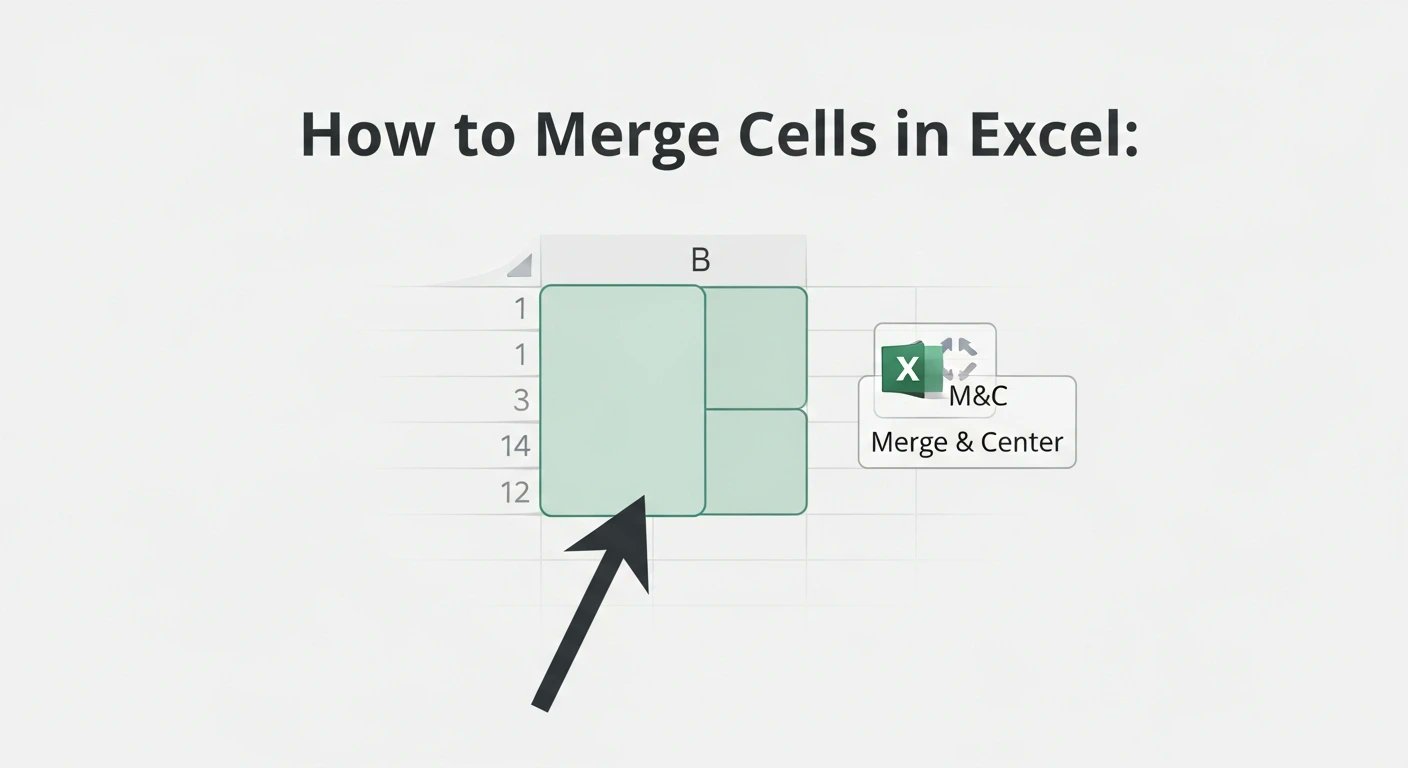 How to Merge Cells in Excel:

B

1
1
3
14
12

X

M&C
Merge & Center